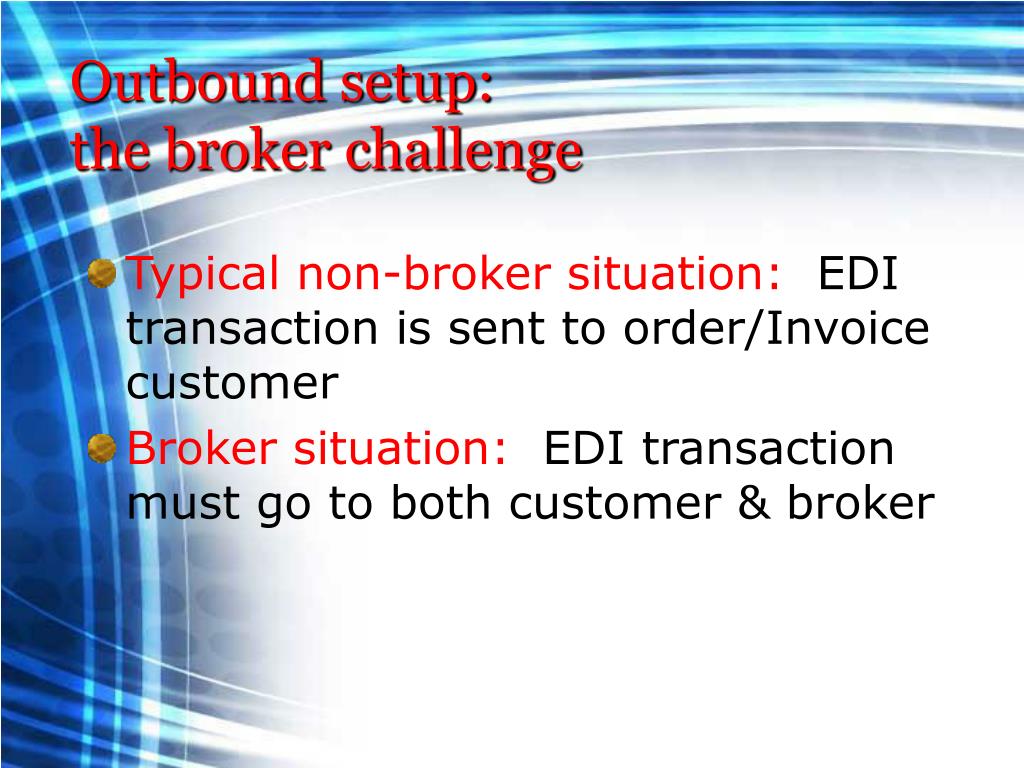 Outbound setup:
the broker challenge

Typical non-broker situation: EDI transaction is sent to order/Invoice customer

Broker situation: EDI transaction must go to both customer & broker